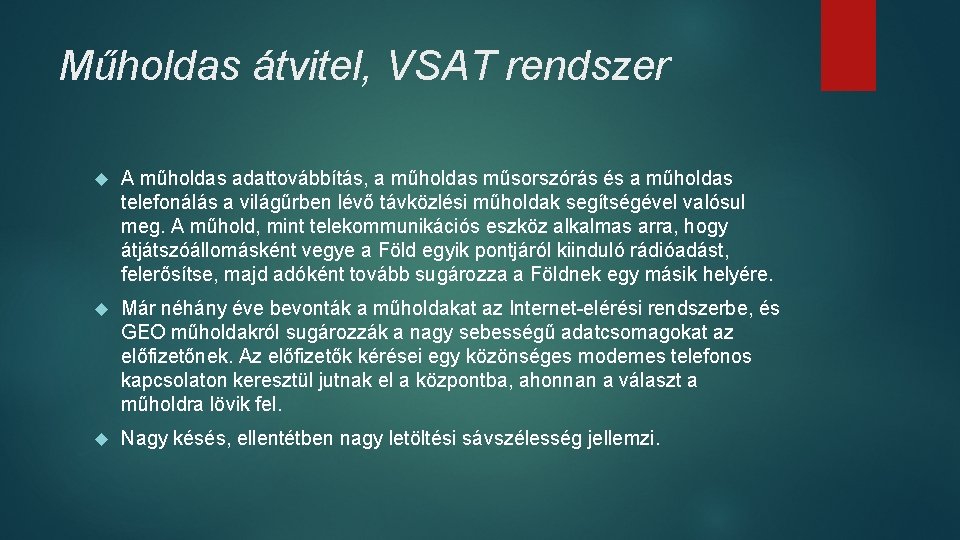 Műholdas átvitel, VSAT rendszer

A műholdas adattovábbítás, a műholdas műsorszórás és a műholdas telefonálás a világűrben lévő távközlési műholdak segítségével valósul meg. A műhold, mint telekommunikációs eszköz alkalmas arra, hogy átjátszóállomásként vegye a Föld egyik pontjáról kiinduló rádióadást, felerősítse, majd adóként tovább sugározza a Földnek egy másik helyére.

Már néhány éve bevonták a műholdakat az Internet-elérési rendszerbe, és GEO műholdakról sugározzák a nagy sebességű adatcsomagokat az előfizetőnek. Az előfizetők kérései egy közönséges modemes telefonos kapcsolaton keresztül jutnak el a központba, ahonnan a választ a műholdra lövik fel.

Nagy késés, ellentétben nagy letöltési sávszélesség jellemzi.